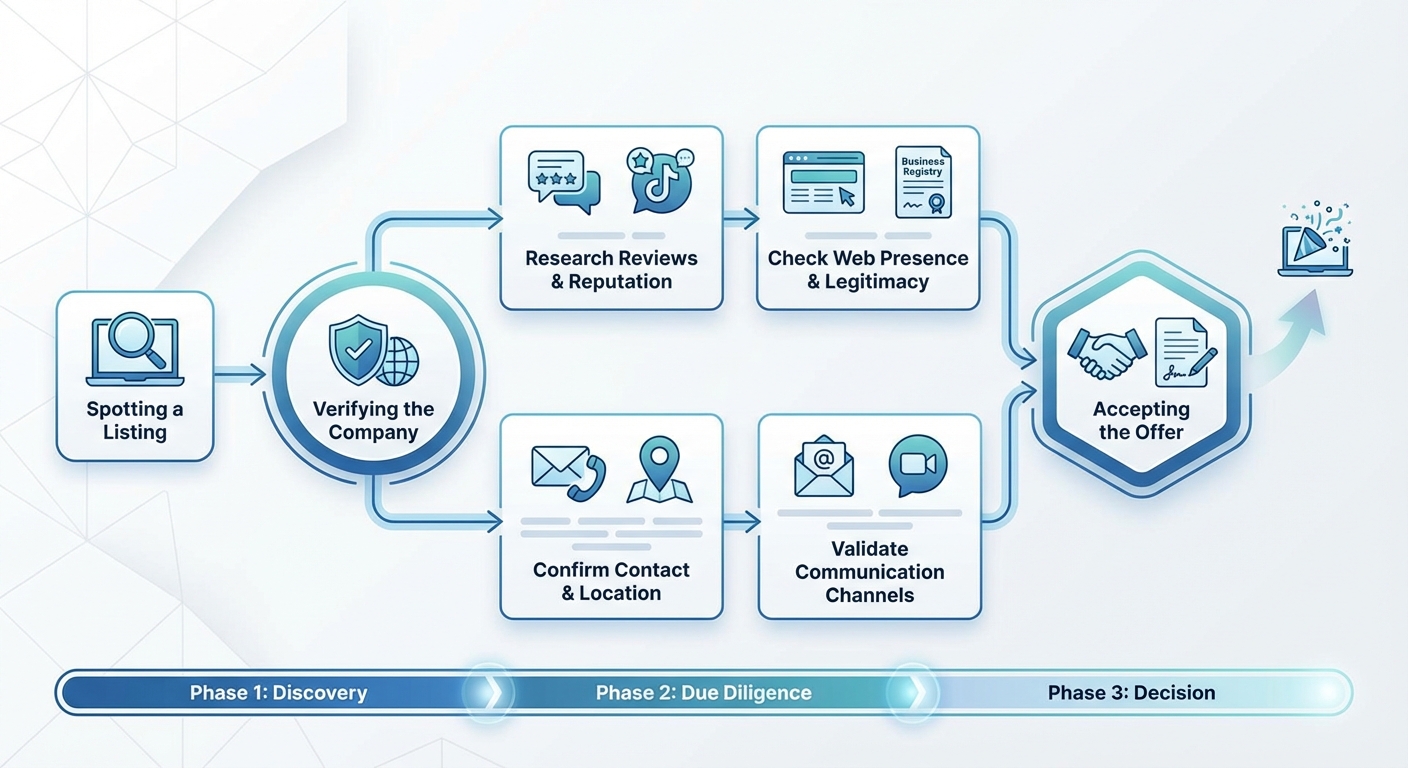 Spotting a Listing

Verifying the Company

Research Reviews & Reputation

Business Registry

Check Web Presence & Legitimacy

Confirm Contact & Location

Validate Communication Channels

Accepting the Offer

Phase 1: Discovery

Phase 2: Due Diligence

Phase 3: Decision